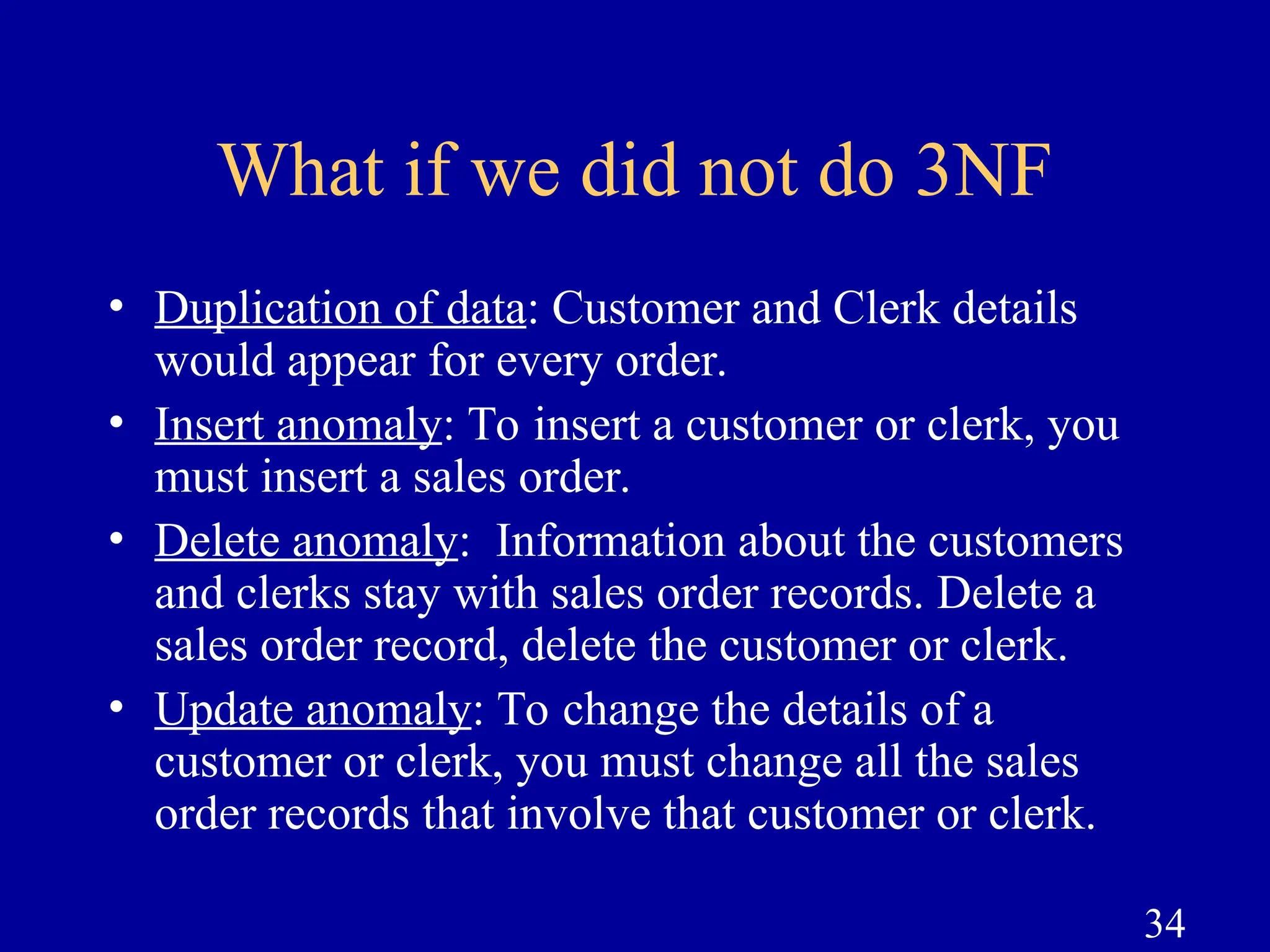 What if we did not do 3NF

• Duplication of data: Customer and Clerk details would appear for every order.
• Insert anomaly: To insert a customer or clerk, you must insert a sales order.
• Delete anomaly: Information about the customers and clerks stay with sales order records. Delete a sales order record, delete the customer or clerk.
• Update anomaly: To change the details of a customer or clerk, you must change all the sales order records that involve that customer or clerk.

34